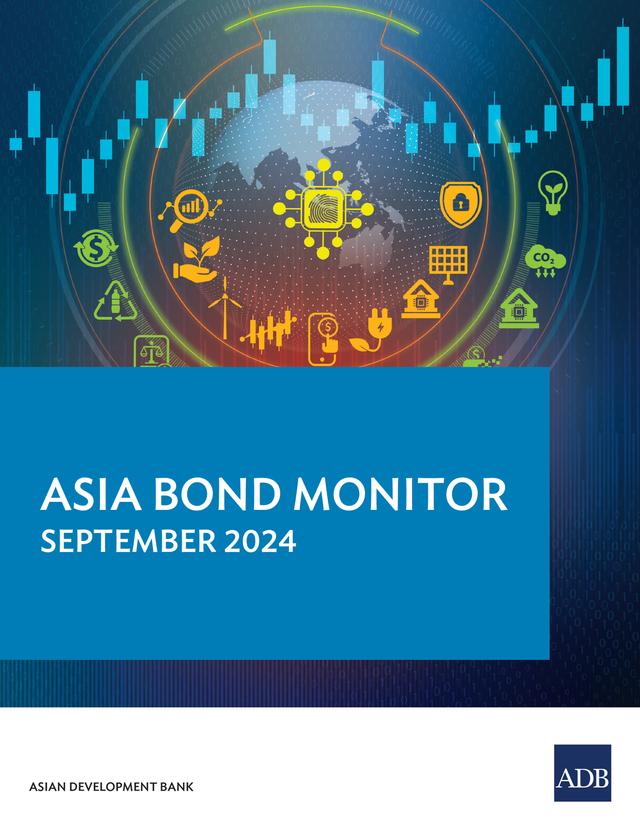 $CO_2$

ASIA BOND MONITOR
SEPTEMBER 2024

ASIAN DEVELOPMENT BANK

ADB